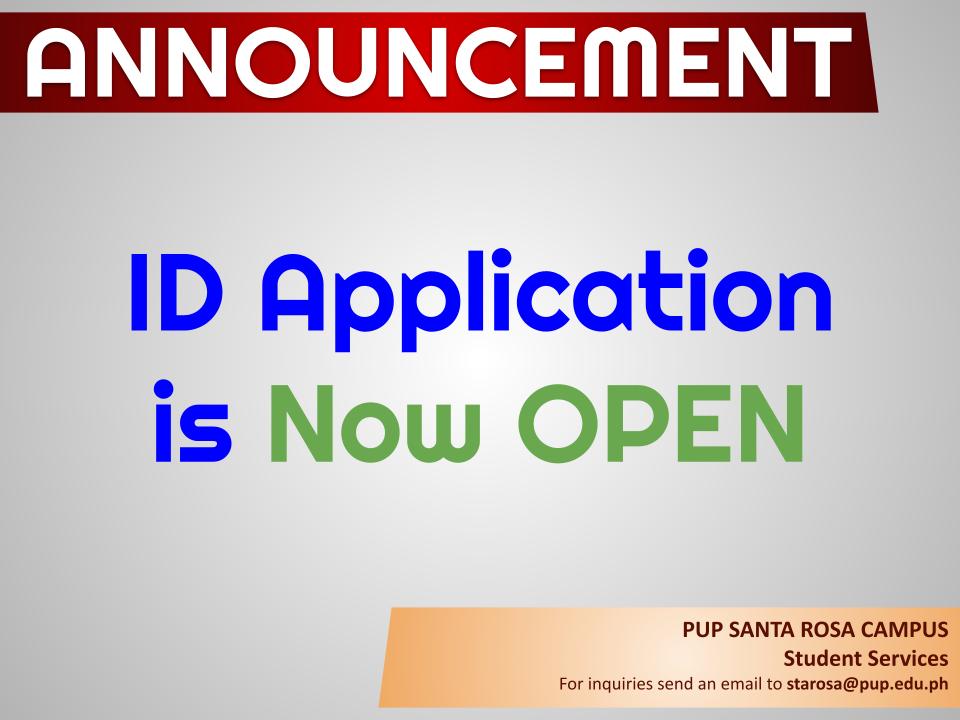 ANNOUNCEMENT

ID Application is Now OPEN

PUP SANTA ROSA CAMPUS
Student Services
For inquiries send an email to starosa@pup.edu.ph